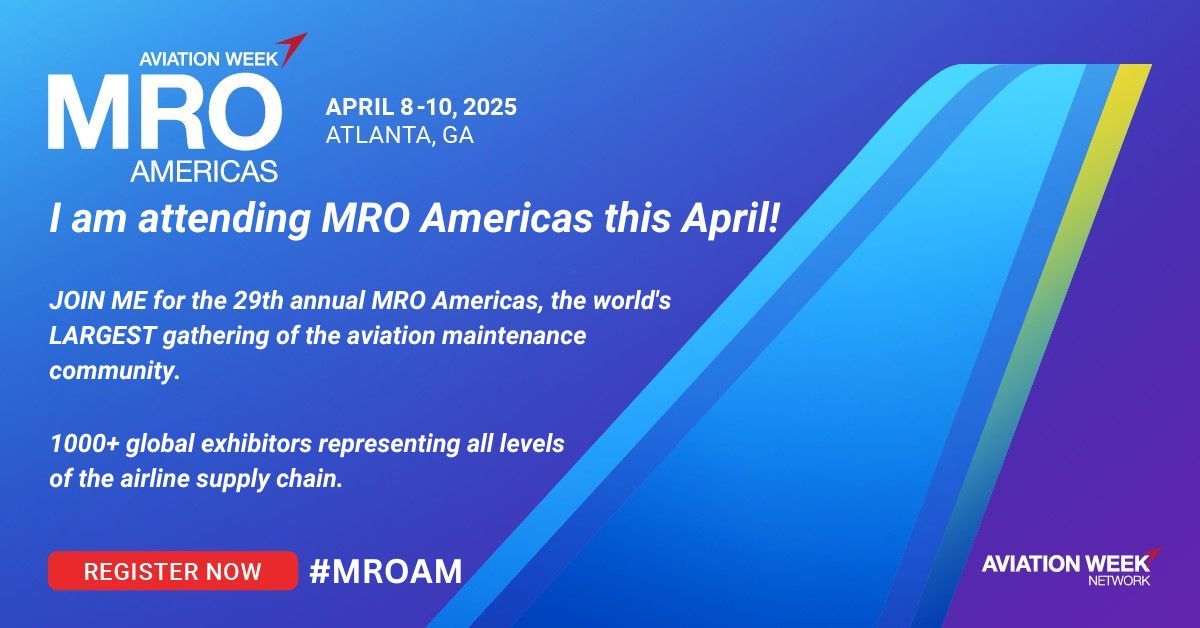 AVIATION WEEK
MRO
AMERICAS

APRIL 8 -10, 2025
ATLANTA, GA

I am attending MRO Americas this April!

JOIN ME for the 29th annual MRO Americas, the world's LARGEST gathering of the aviation maintenance community.

1000+ global exhibitors representing all levels of the airline supply chain.

REGISTER NOW #MROAM

AVIATION WEEK
NETWORK